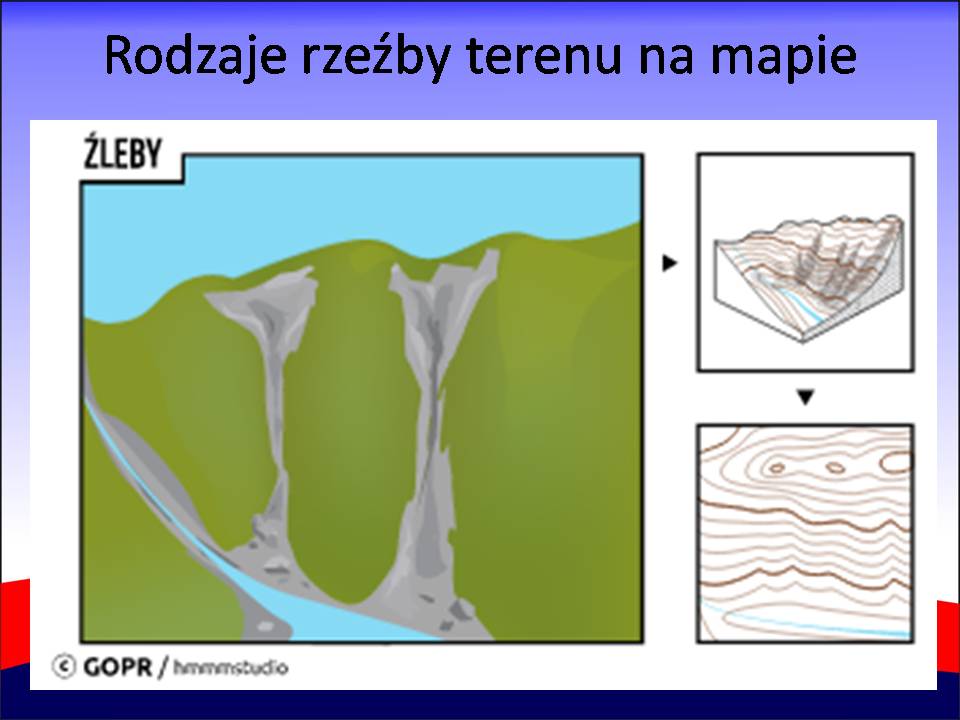 Rodzaje rzeźby terenu na mapie

ŻLEBY

© GOPR / hmmmstudio